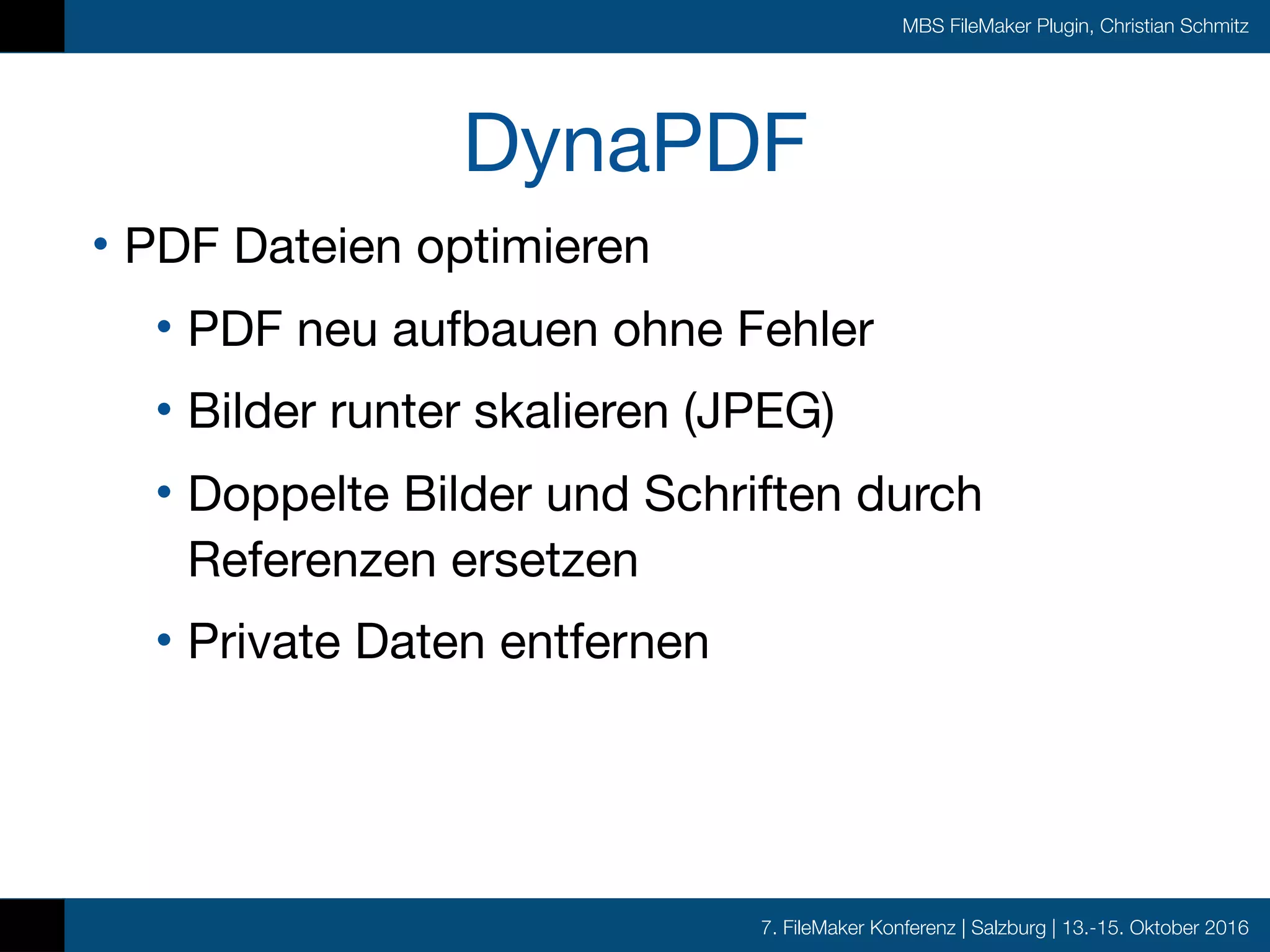 MBS FileMaker Plugin, Christian Schmitz

DynaPDF

• PDF Dateien optimieren

• PDF neu aufbauen ohne Fehler

• Bilder runter skalieren (JPEG)

• Doppelte Bilder und Schriften durch Referenzen ersetzen

• Private Daten entfernen

7. FileMaker Konferenz | Salzburg | 13.-15. Oktober 2016